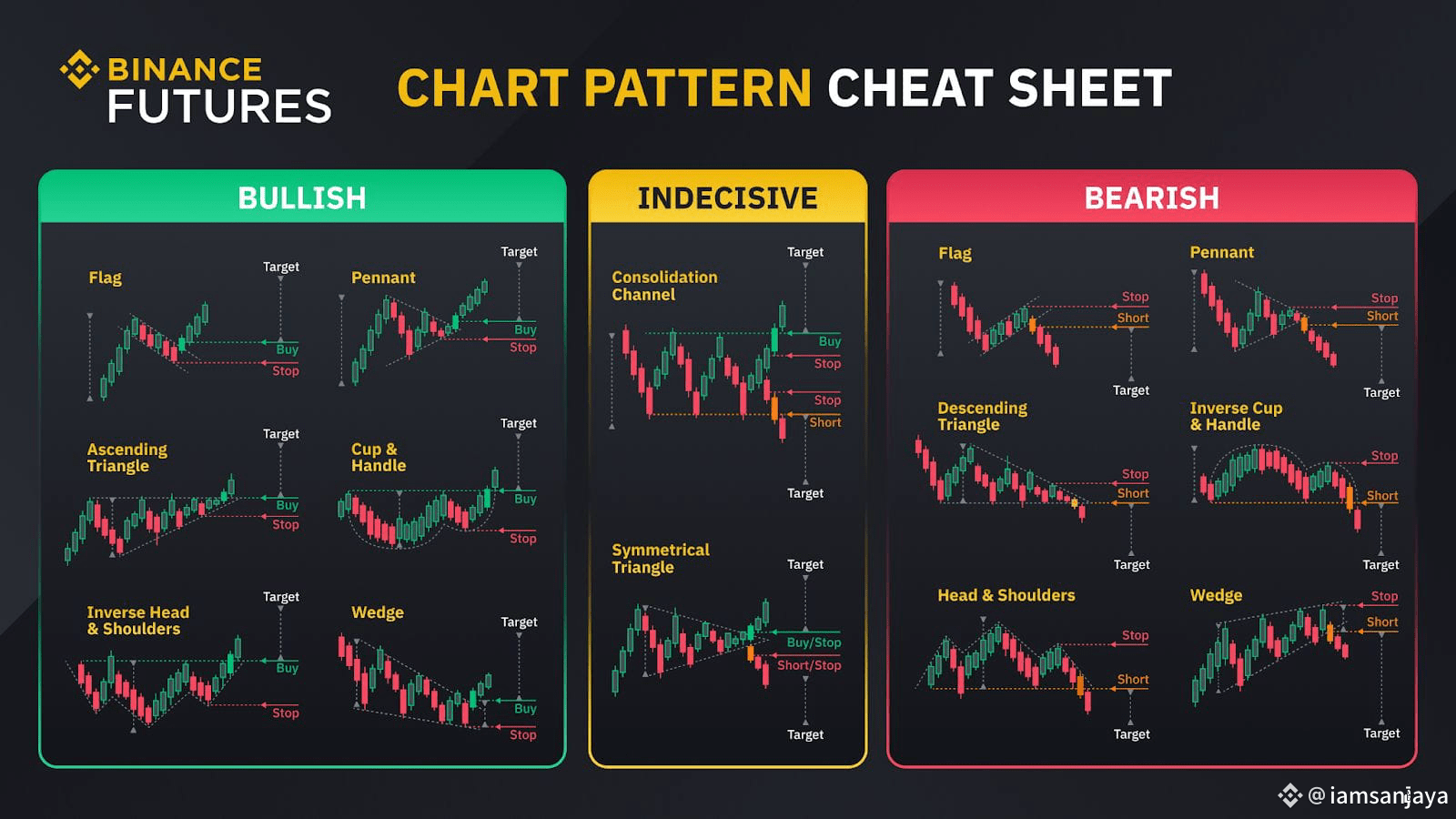 BINANCE FUTURES

CHART PATTERN CHEAT SHEET

BULLISH

Flag
Target
Buy
Stop

Pennant
Target
Buy
Stop

Ascending Triangle
Target
Buy
Stop

Cup & Handle
Target
Buy
Stop

Inverse Head & Shoulders
Target
Buy
Stop

Wedge
Target
Buy
Stop

INDECISIVE

Consolidation Channel
Target
Buy
Stop
Stop
Short
Target

Symmetrical Triangle
Target
Buy/Stop
Short/Stop
Target

BEARISH

Flag
Stop
Short
Target

Pennant
Stop
Short
Target

Descending Triangle
Stop
Short
Target

Inverse Cup & Handle
Stop
Short
Target

Head & Shoulders
Stop
Short
Target

Wedge
Stop
Short
Target

@iamsanjaya